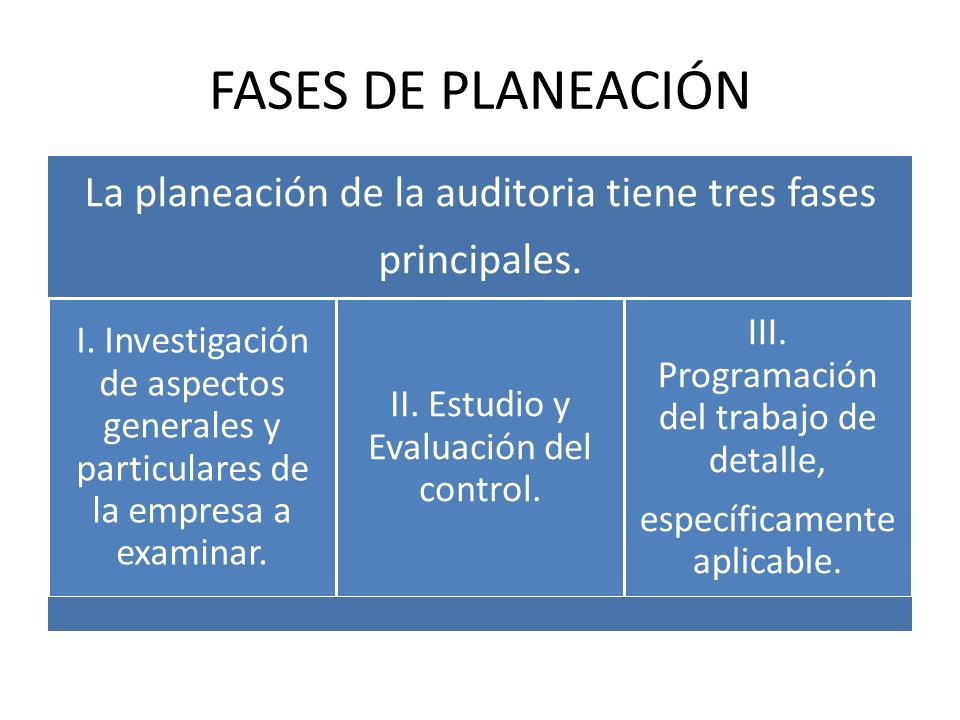 FASES DE PLANEACIÓN

La planeación de la auditoria tiene tres fases principales.

I. Investigación de aspectos generales y particulares de la empresa a examinar.

II. Estudio y Evaluación del control.

III. Programación del trabajo de detalle,

específicamente aplicable.